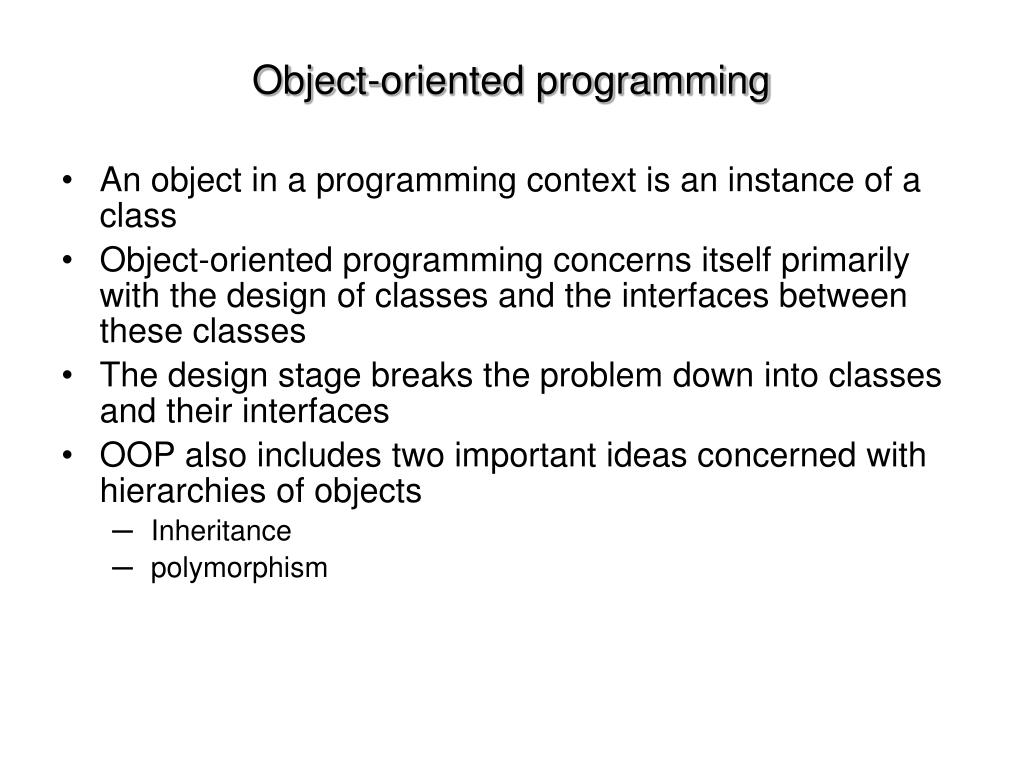 Object-oriented programming

• An object in a programming context is an instance of a class
• Object-oriented programming concerns itself primarily with the design of classes and the interfaces between these classes
• The design stage breaks the problem down into classes and their interfaces
• OOP also includes two important ideas concerned with hierarchies of objects
– Inheritance
– polymorphism